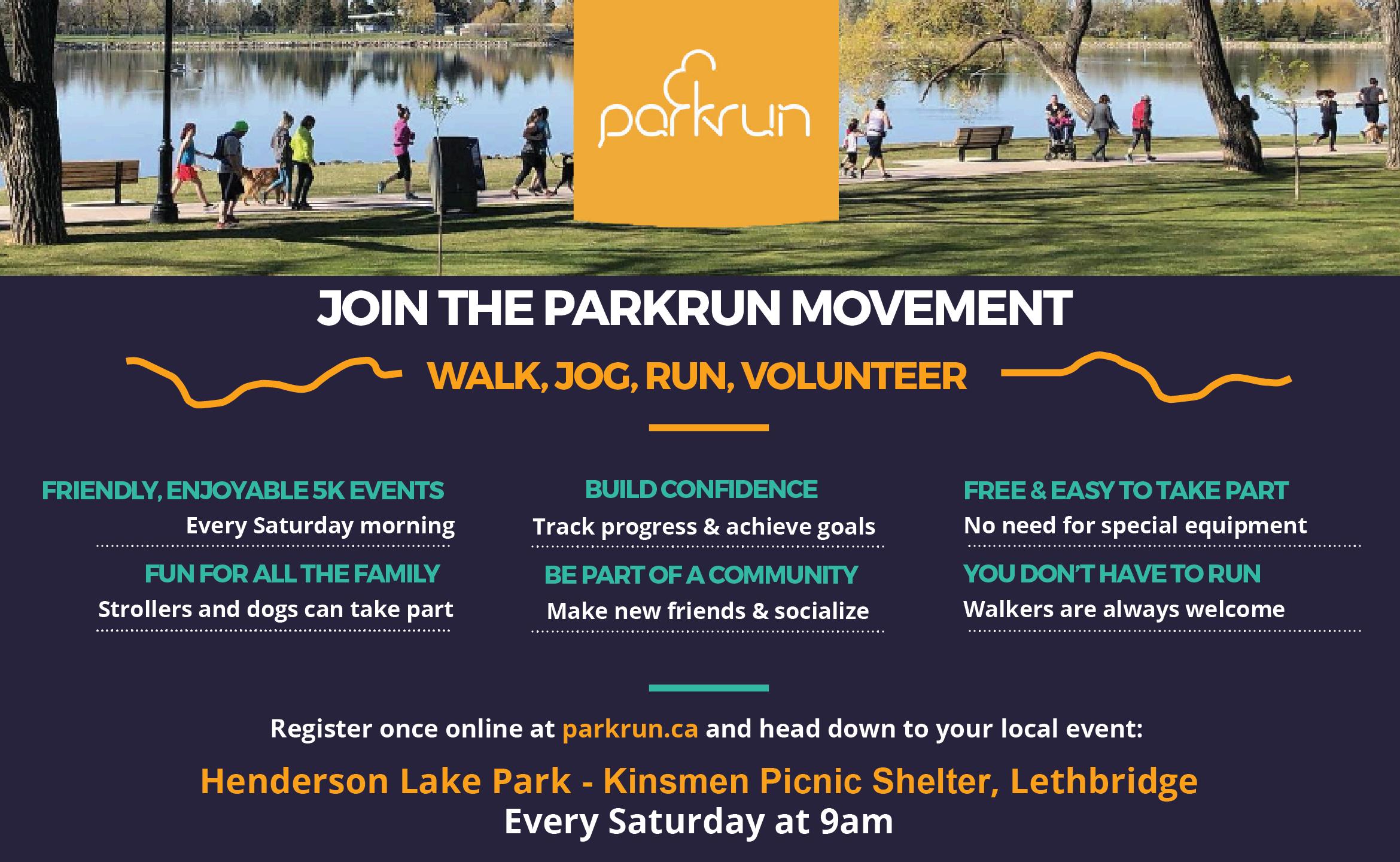 parkrun

JOIN THE PARKRUN MOVEMENT

WALK, JOG, RUN, VOLUNTEER

FRIENDLY, ENJOYABLE 5K EVENTS
Every Saturday morning

FUN FOR ALL THE FAMILY
Strollers and dogs can take part

BUILD CONFIDENCE
Track progress & achieve goals

BE PART OF A COMMUNITY
Make new friends & socialize

FREE & EASY TO TAKE PART
No need for special equipment

YOU DON'T HAVE TO RUN
Walkers are always welcome

Register once online at parkrun.ca and head down to your local event:

Henderson Lake Park - Kinsmen Picnic Shelter, Lethbridge
Every Saturday at 9am